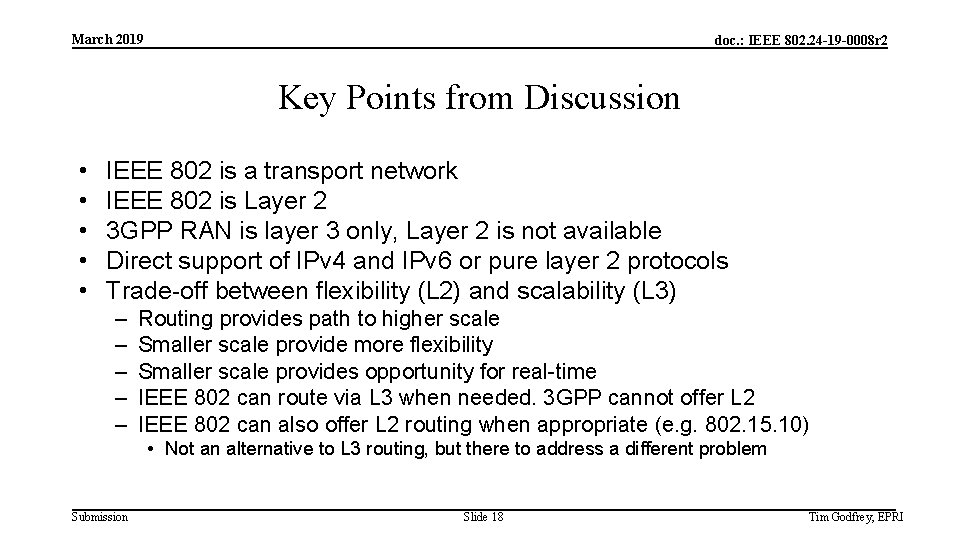 March 2019

doc.: IEEE 802.24-19-0008r2

Key Points from Discussion

• IEEE 802 is a transport network
• IEEE 802 is Layer 2
• 3GPP RAN is layer 3 only, Layer 2 is not available
• Direct support of IPv4 and IPv6 or pure layer 2 protocols
• Trade-off between flexibility (L2) and scalability (L3)
  – Routing provides path to higher scale
  – Smaller scale provide more flexibility
  – Smaller scale provides opportunity for real-time
  – IEEE 802 can route via L3 when needed. 3GPP cannot offer L2
  – IEEE 802 can also offer L2 routing when appropriate (e.g. 802.15.10)
    • Not an alternative to L3 routing, but there to address a different problem

Submission

Slide 18

Tim Godfrey, EPRI